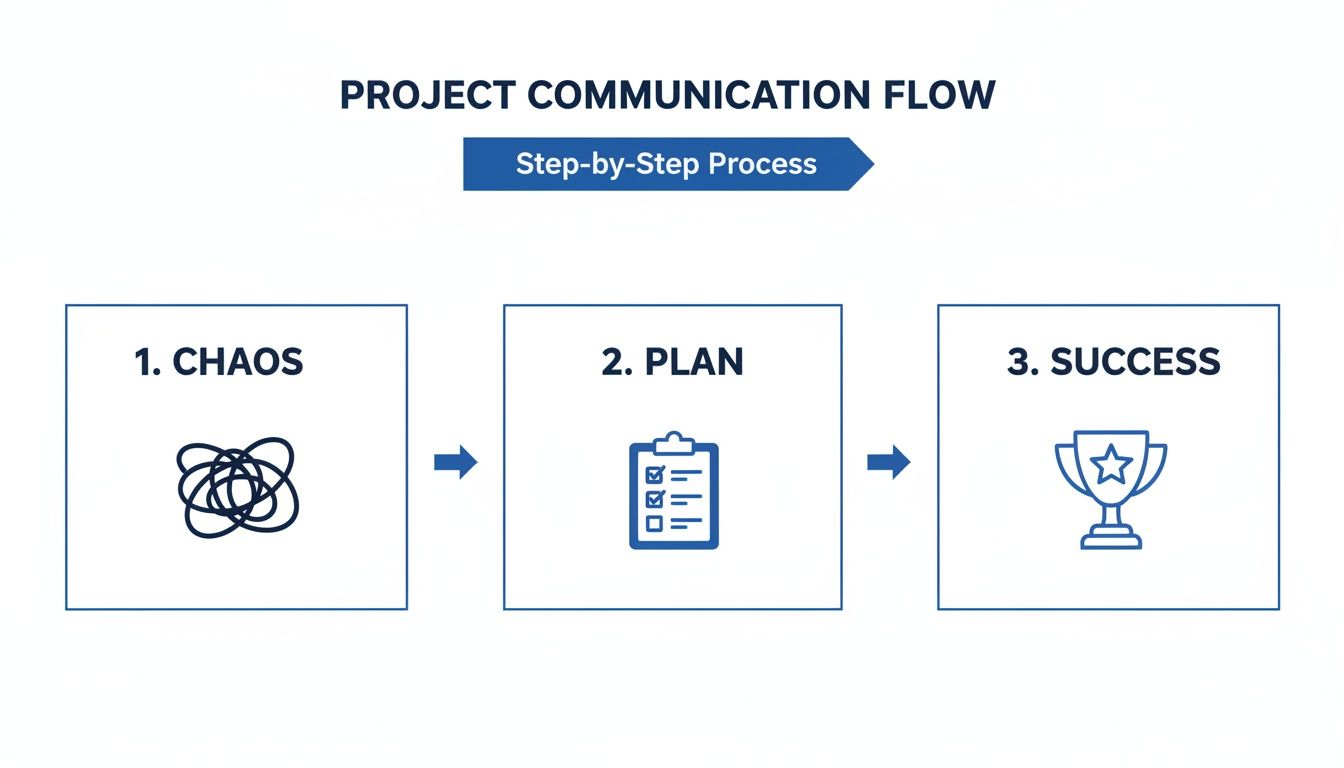 PROJECT COMMUNICATION FLOW

Step-by-Step Process

1. CHAOS

2. PLAN

3. SUCCESS